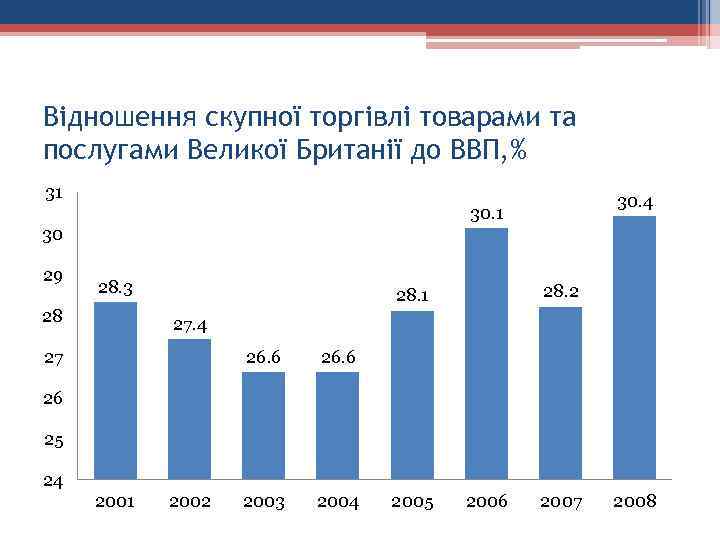 Відношення скупної торгівлі товарами та послугами Великої Британії до ВВП,%

31
30
29
28
27
26
25
24

28.3
27.4
26.6
26.6
28.1
30.1
28.2
30.4

2001
2002
2003
2004
2005
2006
2007
2008